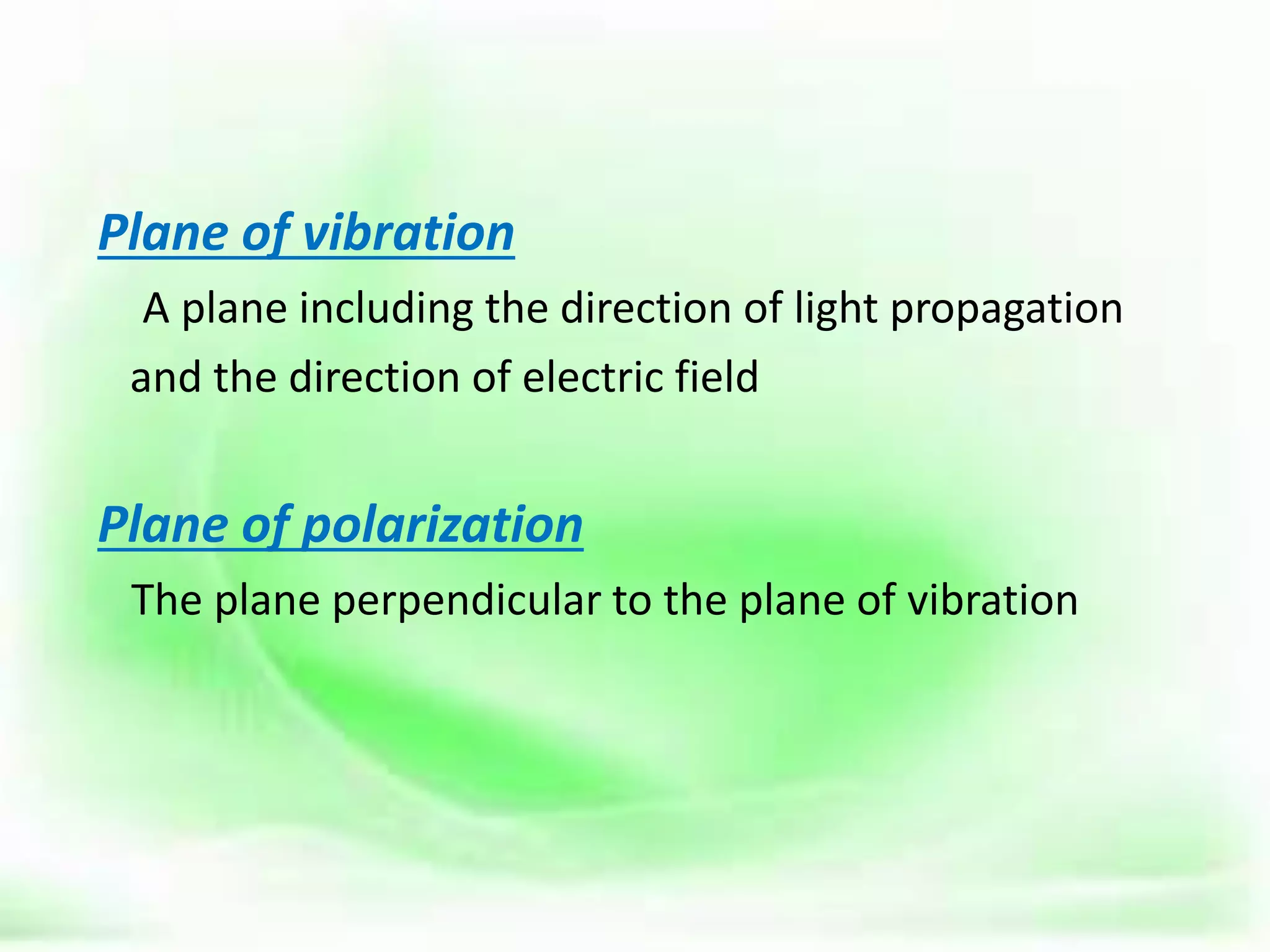 Plane of vibration

A plane including the direction of light propagation and the direction of electric field

Plane of polarization

The plane perpendicular to the plane of vibration